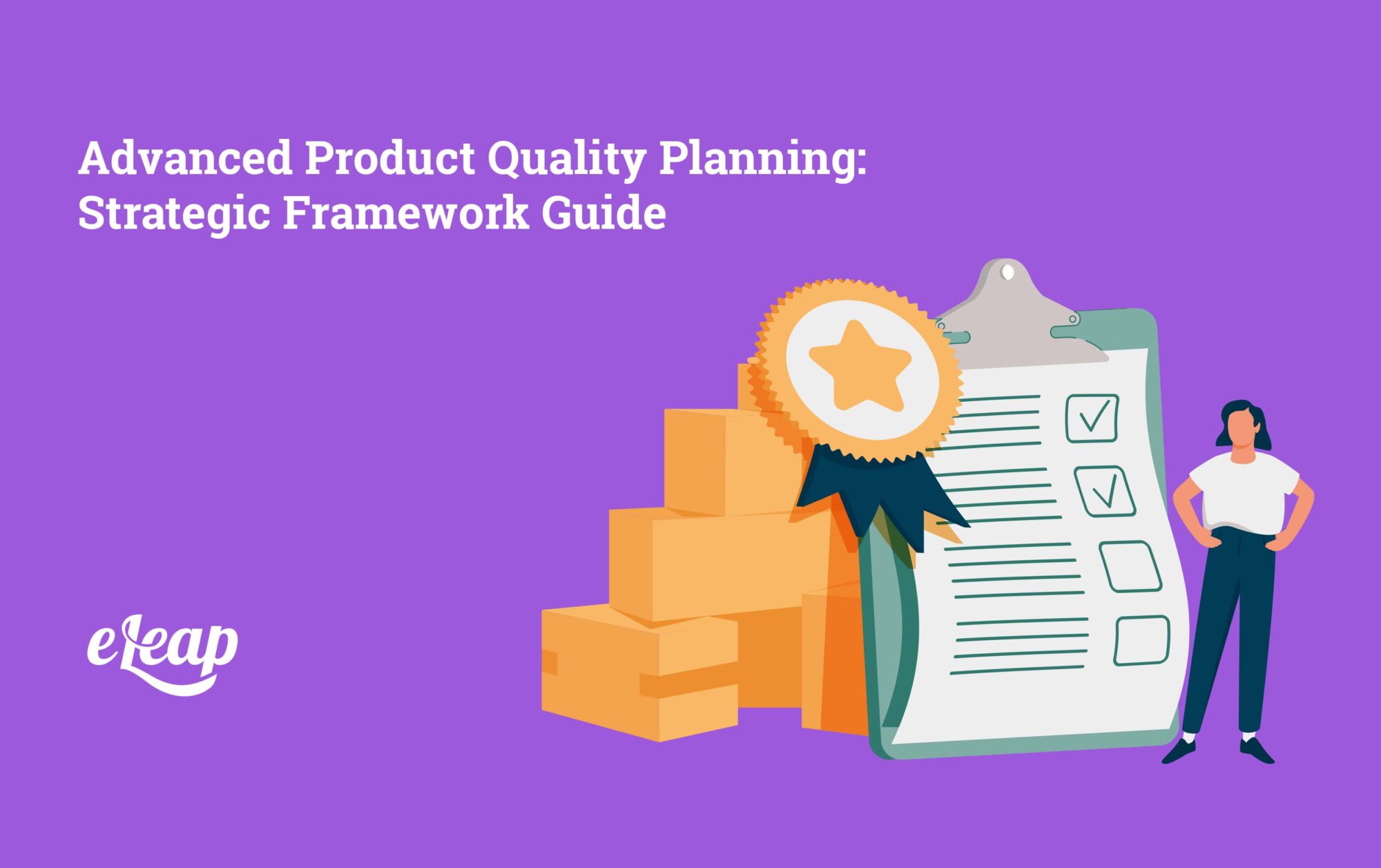 Advanced Product Quality Planning: Strategic Framework Guide

eLeap